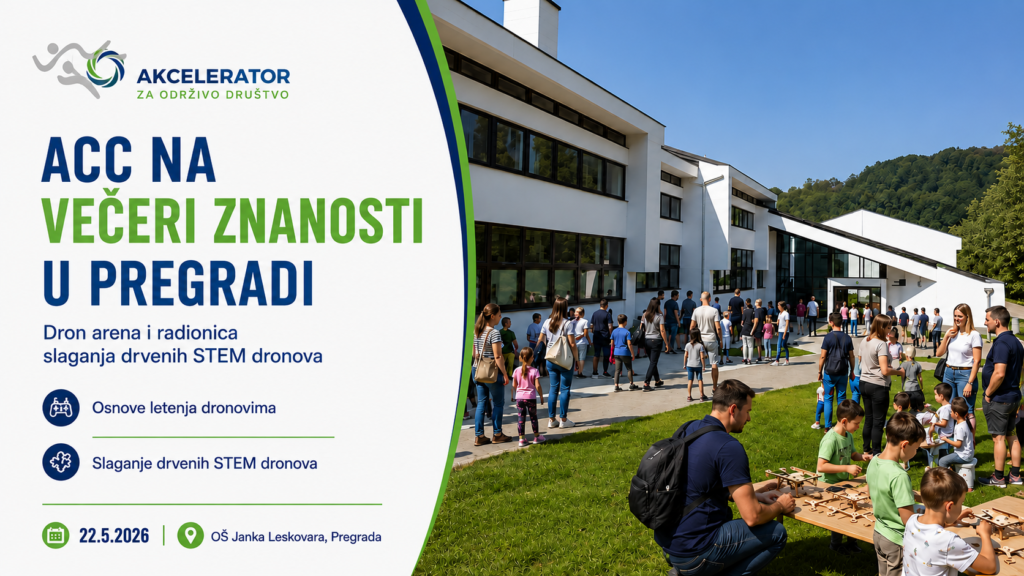 AKCELERATOR
ZA ODRŽIVO DRUŠTVO

ACC NA
VEČERI ZNANOSTI
U PREGRADI

Dron arena i radionica slaganja drvenih STEM dronova

Osnove letenja dronovima

Slaganje drvenih STEM dronova

22.5.2026 | OŠ Janka Leskovara, Pregrada